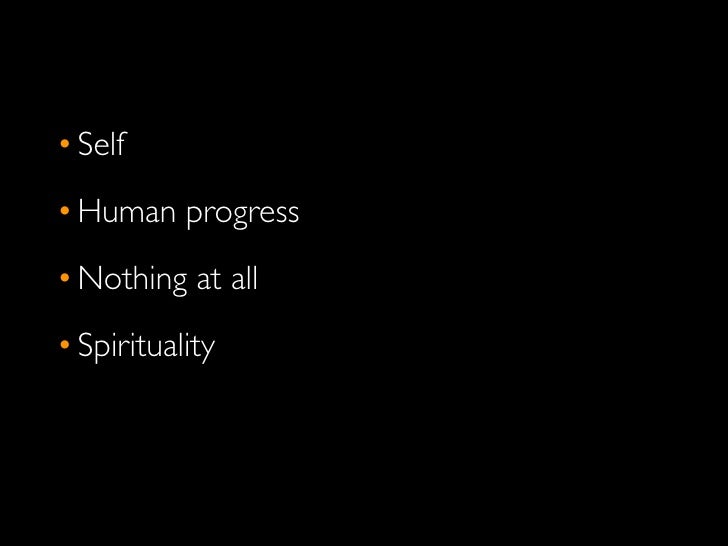 • Self

• Human progress

• Nothing at all

• Spirituality